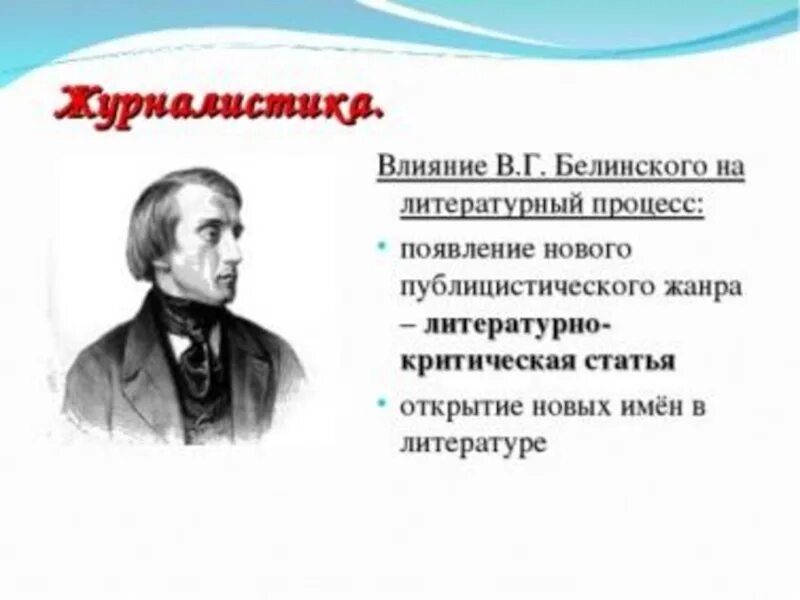 Журналистика.

Влияние В.Г. Белинского на литературный процесс:

• появление нового публицистического жанра – литературно-критическая статья

• открытие новых имён в литературе